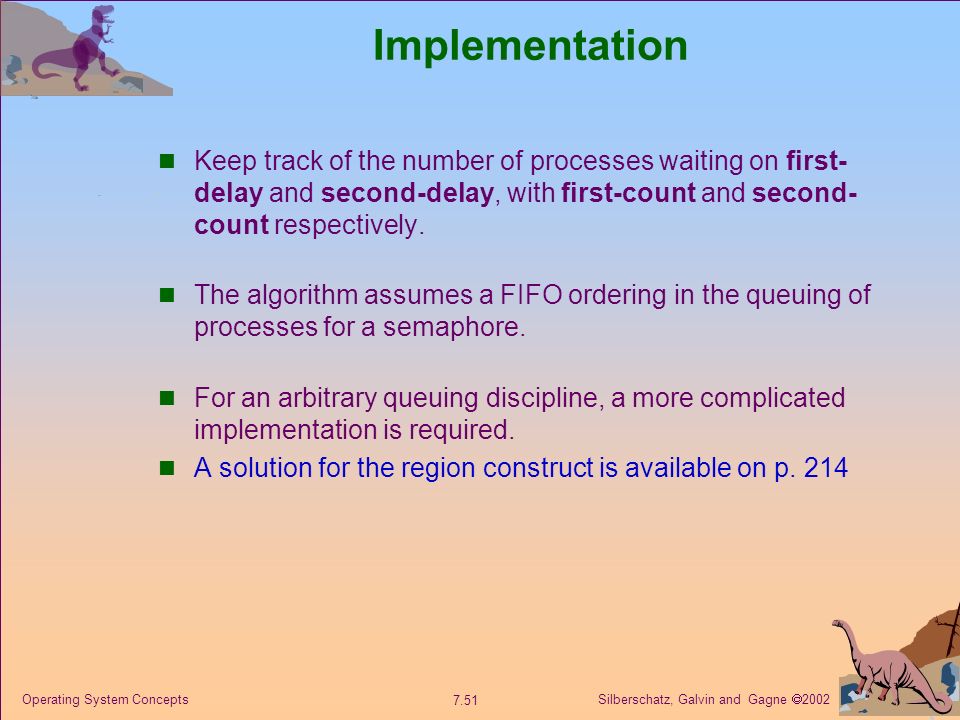 Implementation

Keep track of the number of processes waiting on first-delay and second-delay, with first-count and second-count respectively.

The algorithm assumes a FIFO ordering in the queuing of processes for a semaphore.

For an arbitrary queuing discipline, a more complicated implementation is required.

A solution for the region construct is available on p. 214

Operating System Concepts 7.51 Silberschatz, Galvin and Gagne ©2002